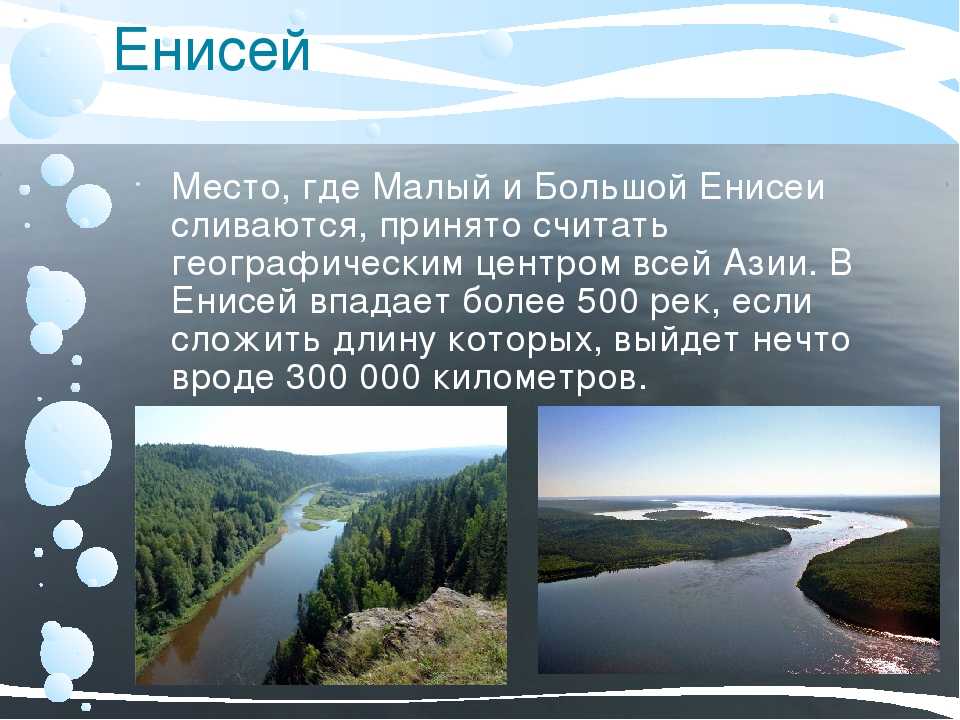 Енисей

Место, где Малый и Большой Енисеи сливаются, принято считать географическим центром всей Азии. В Енисей впадает более 500 рек, если сложить длину которых, выйдет нечто вроде 300 000 километров.